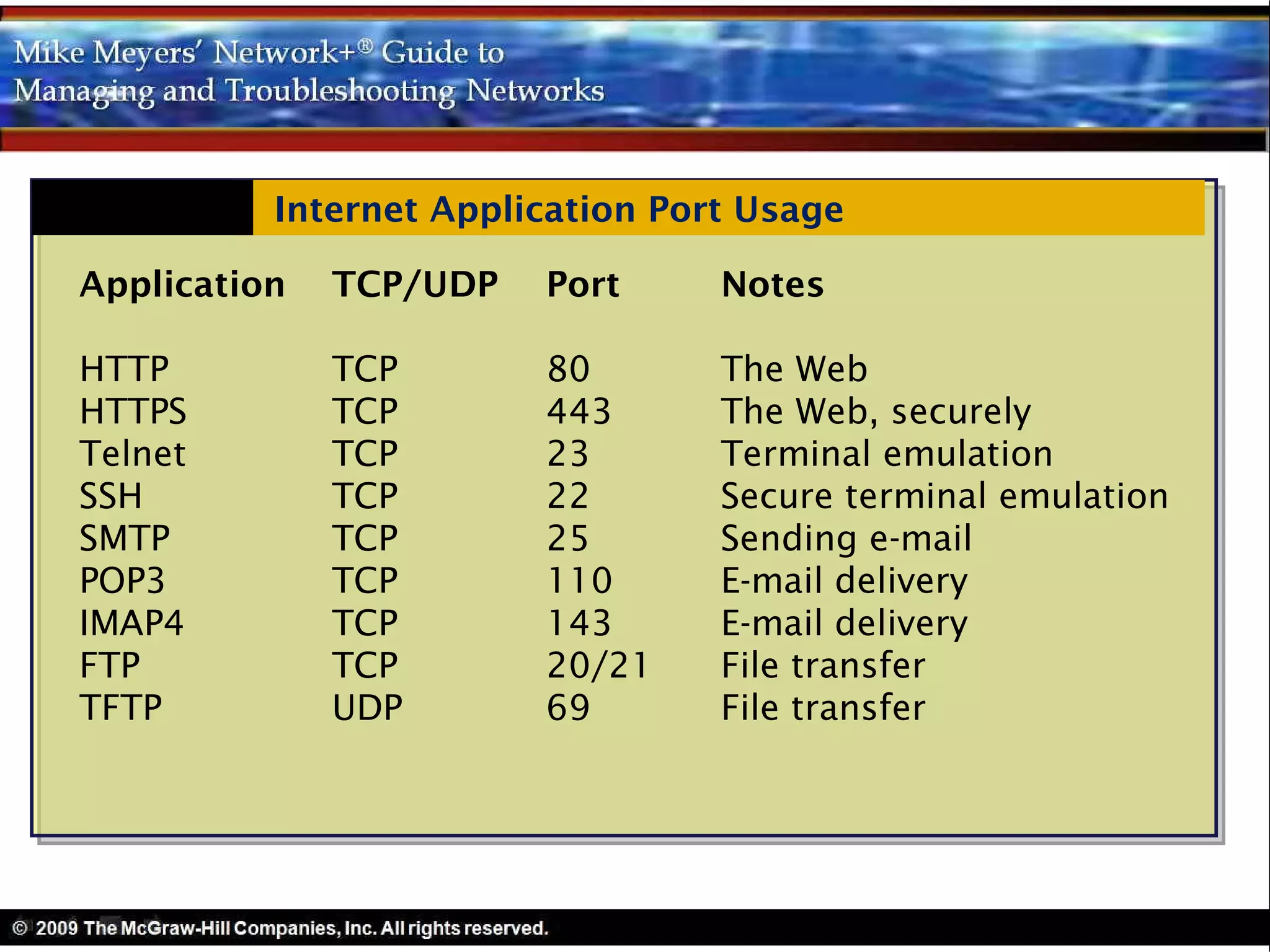 Mike Meyers' Network+® Guide to
Managing and Troubleshooting Networks

Internet Application Port Usage

| Application | TCP/UDP | Port | Notes |
|---|---|---|---|
| HTTP | TCP | 80 | The Web |
| HTTPS | TCP | 443 | The Web, securely |
| Telnet | TCP | 23 | Terminal emulation |
| SSH | TCP | 22 | Secure terminal emulation |
| SMTP | TCP | 25 | Sending e-mail |
| POP3 | TCP | 110 | E-mail delivery |
| IMAP4 | TCP | 143 | E-mail delivery |
| FTP | TCP | 20/21 | File transfer |
| TFTP | UDP | 69 | File transfer |

© 2009 The McGraw-Hill Companies, Inc. All rights reserved.